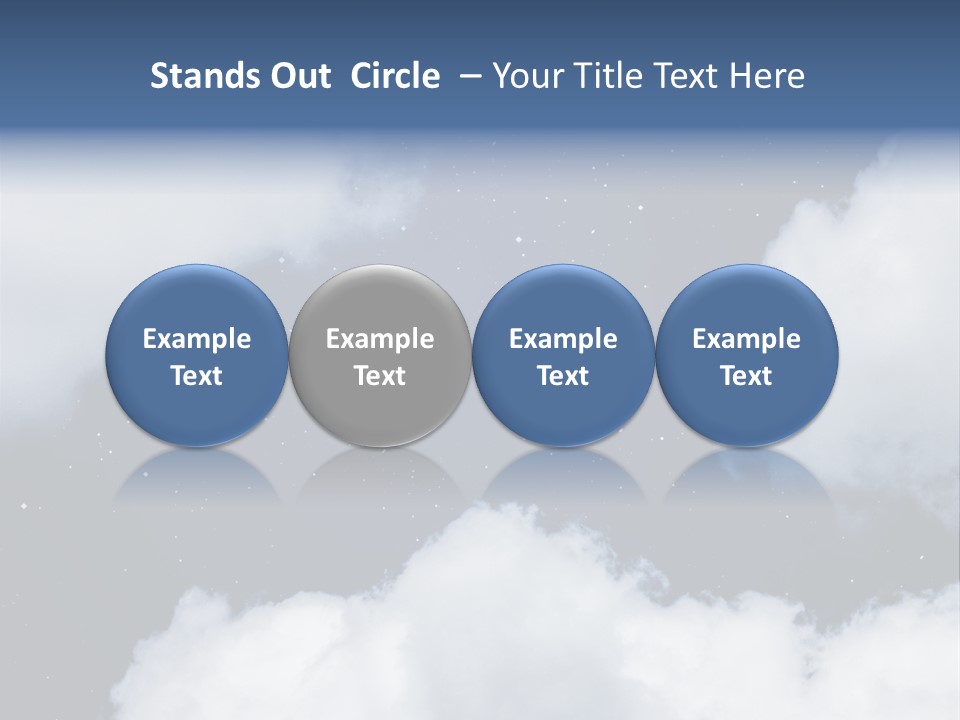 Stands Out  Circle  – Your Title Text Here

Example Text

Example Text

Example Text

Example Text